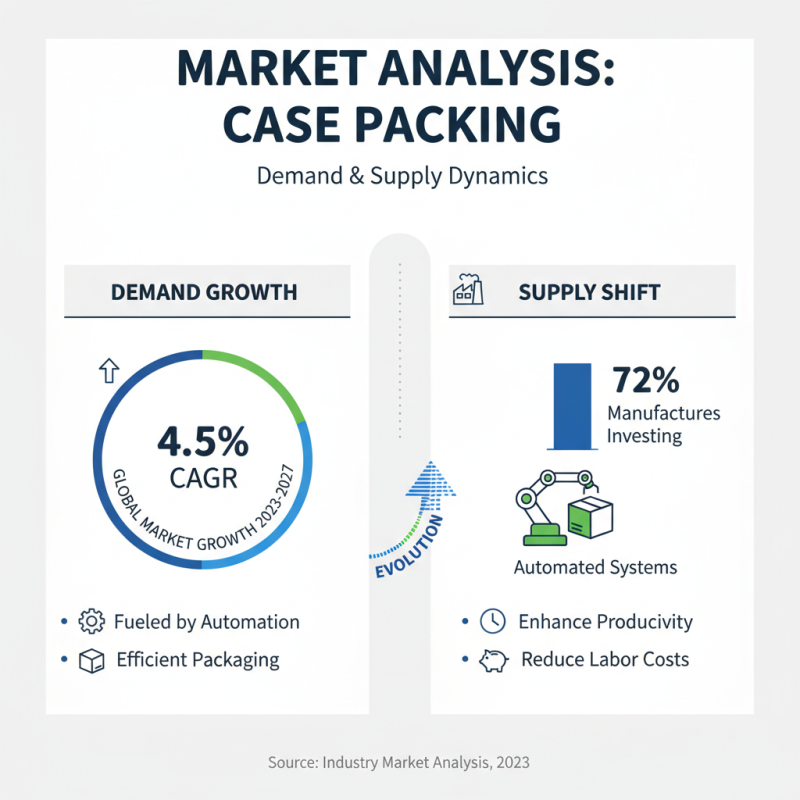 MARKET ANALYSIS: CASE PACKING

Demand & Supply Dynamics

DEMAND GROWTH

4.5%
CAGR
GLOBAL MARKET GROWTH 2023-2027

• Fueled by Automation
• Efficient Packaging

EVOLUTION

SUPPLY SHIFT

72%
Manufactures Investing

Automated Systems

• Enhance Producivity
• Reduce Labor Costs

Source: Industry Market Analysis, 2023